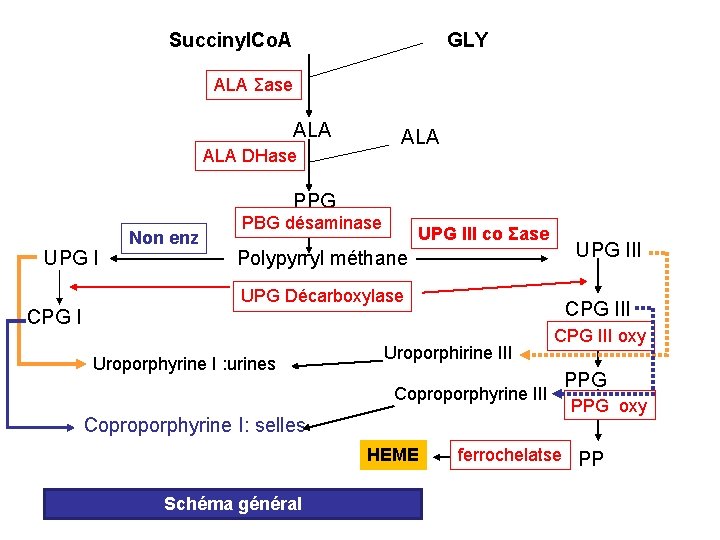 SuccinylCoA

GLY

ALA Σase

ALA

ALA

ALA DHase

PPG

PBG désaminase

Non enz

UPG III co Σase

UPG I

Polypyrryl méthane

UPG III

UPG Décarboxylase

CPG I

CPG III

CPG III oxy

Uroporphyrine I :urines

Uroporphirine III

PPG

Coproporphyrine III

PPG oxy

Coproporphyrine I: selles

HEME

ferrochelatse

PP

Schéma général